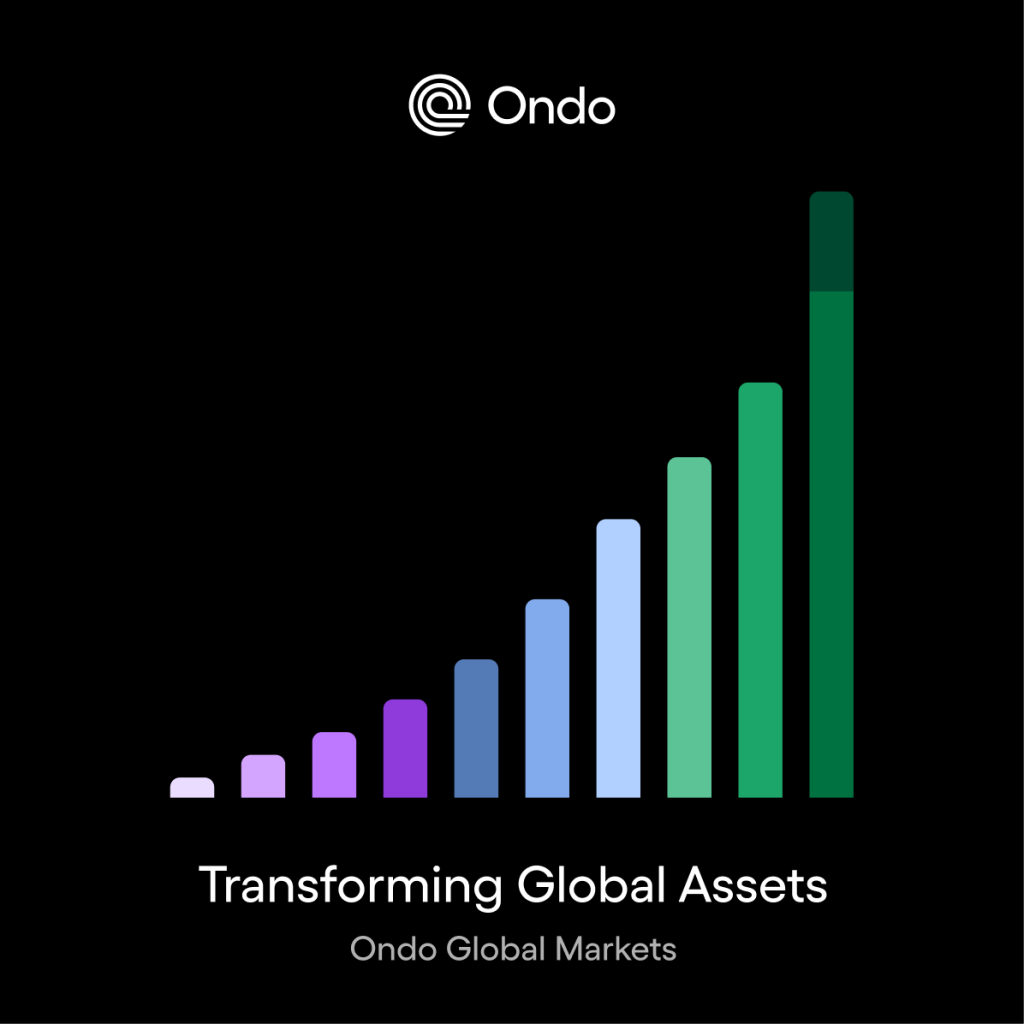 Ondo

Transforming Global Assets

Ondo Global Markets